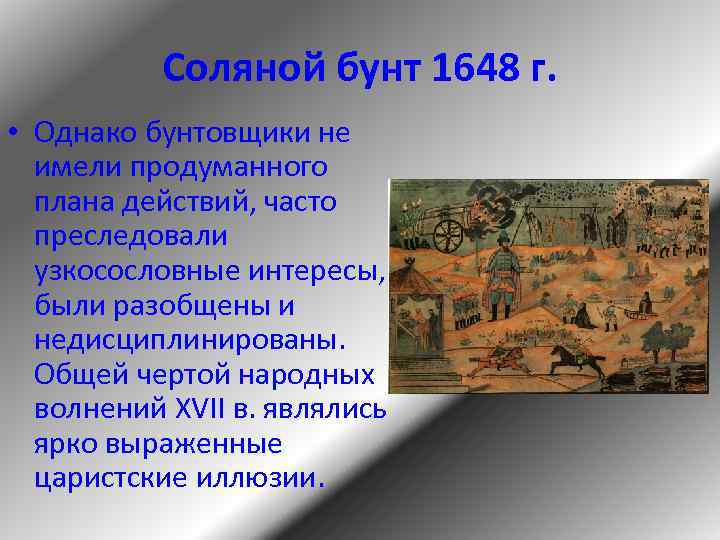 Соляной бунт 1648 г.

• Однако бунтовщики не имели продуманного плана действий, часто преследовали узкосословные интересы, были разобщены и недисциплинированы. Общей чертой народных волнений XVII в. являлись ярко выраженные царистские иллюзии.